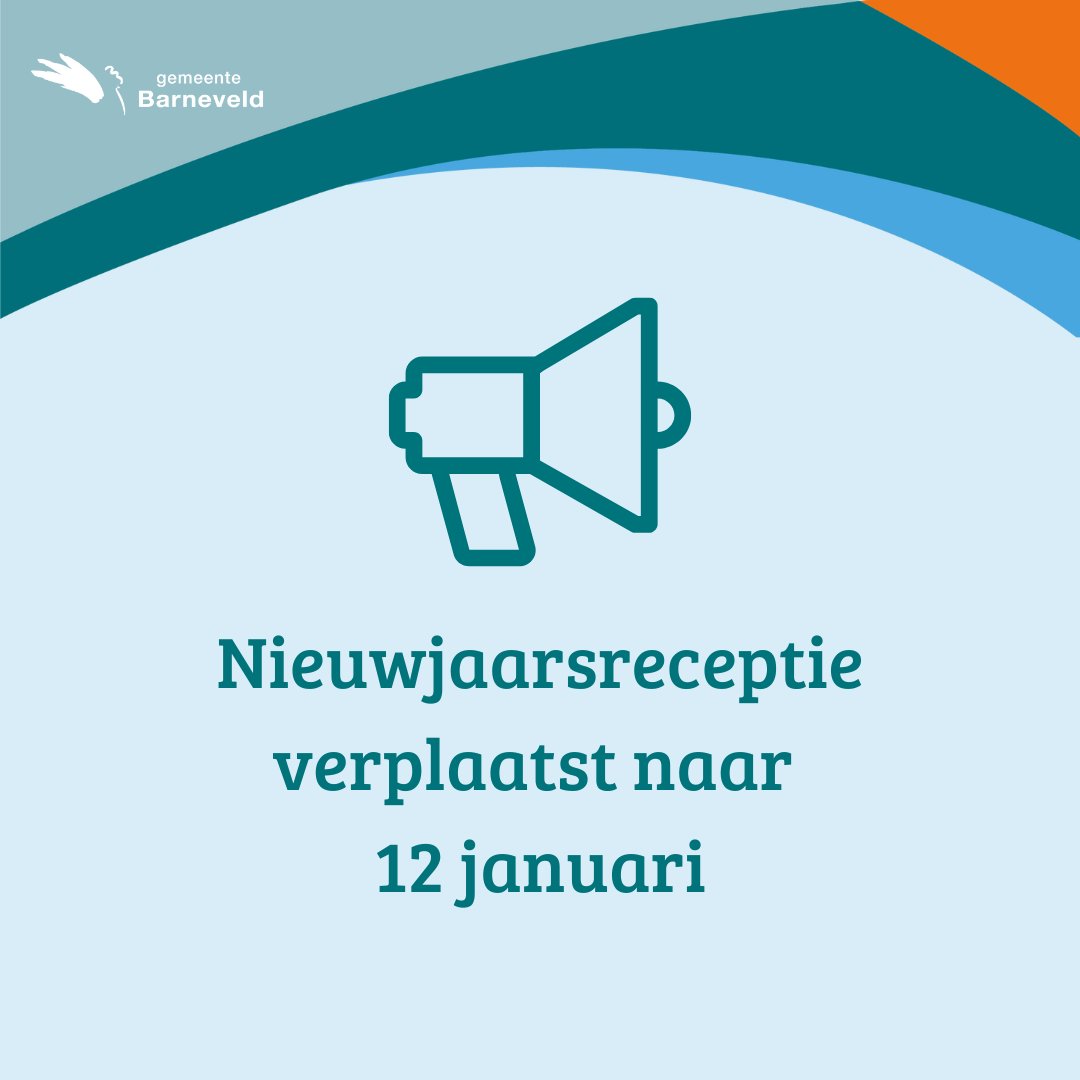 gemeente
Barneveld

Nieuwjaarsreceptie verplaatst naar 12 januari